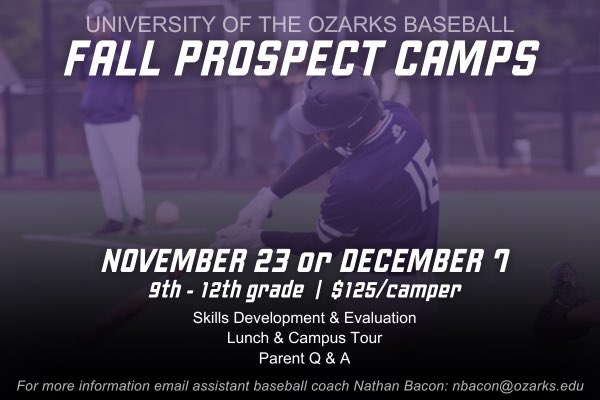 UNIVERSITY OF THE OZARKS BASEBALL
FALL PROSPECT CAMPS

16

NOVEMBER 23 or DECEMBER 7
9th - 12th grade | $125/camper
Skills Development & Evaluation
Lunch & Campus Tour
Parent Q & A

For more information email assistant baseball coach Nathan Bacon: nbacon@ozarks.edu